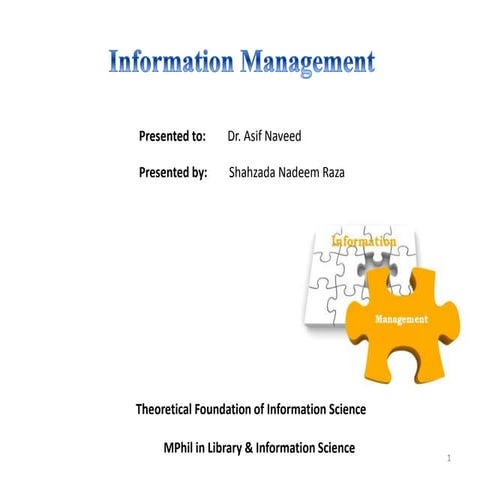 Information Management

Presented to: Dr. Asif Naveed

Presented by: Shahzada Nadeem Raza

Information

Management

Theoretical Foundation of Information Science

MPhil in Library & Information Science

1